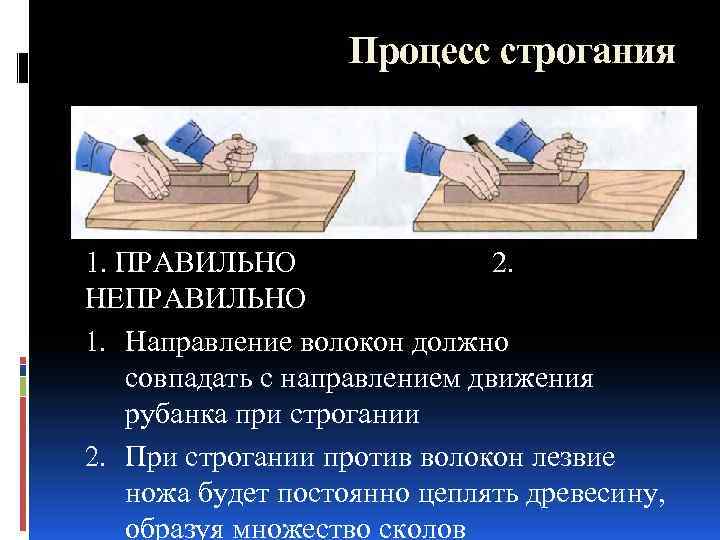 Процесс строгания

1. ПРАВИЛЬНО 2. НЕПРАВИЛЬНО

1. Направление волокон должно совпадать с направлением движения рубанка при строгании

2. При строгании против волокон лезвие ножа будет постоянно цеплять древесину, образуя множество сколов